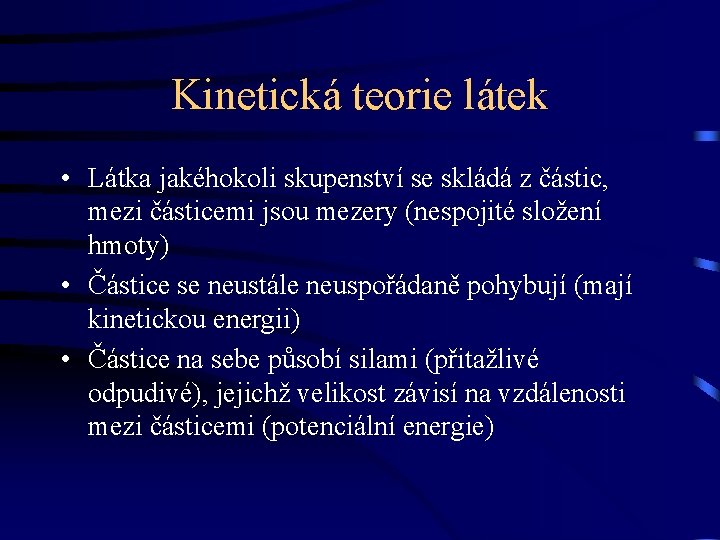 Kinetická teorie látek

• Látka jakéhokoli skupenství se skládá z částic, mezi částicemi jsou mezery (nespojité složení hmoty)
• Částice se neustále neuspořádaně pohybují (mají kinetickou energii)
• Částice na sebe působí silami (přitažlivé odpudivé), jejichž velikost závisí na vzdálenosti mezi částicemi (potenciální energie)